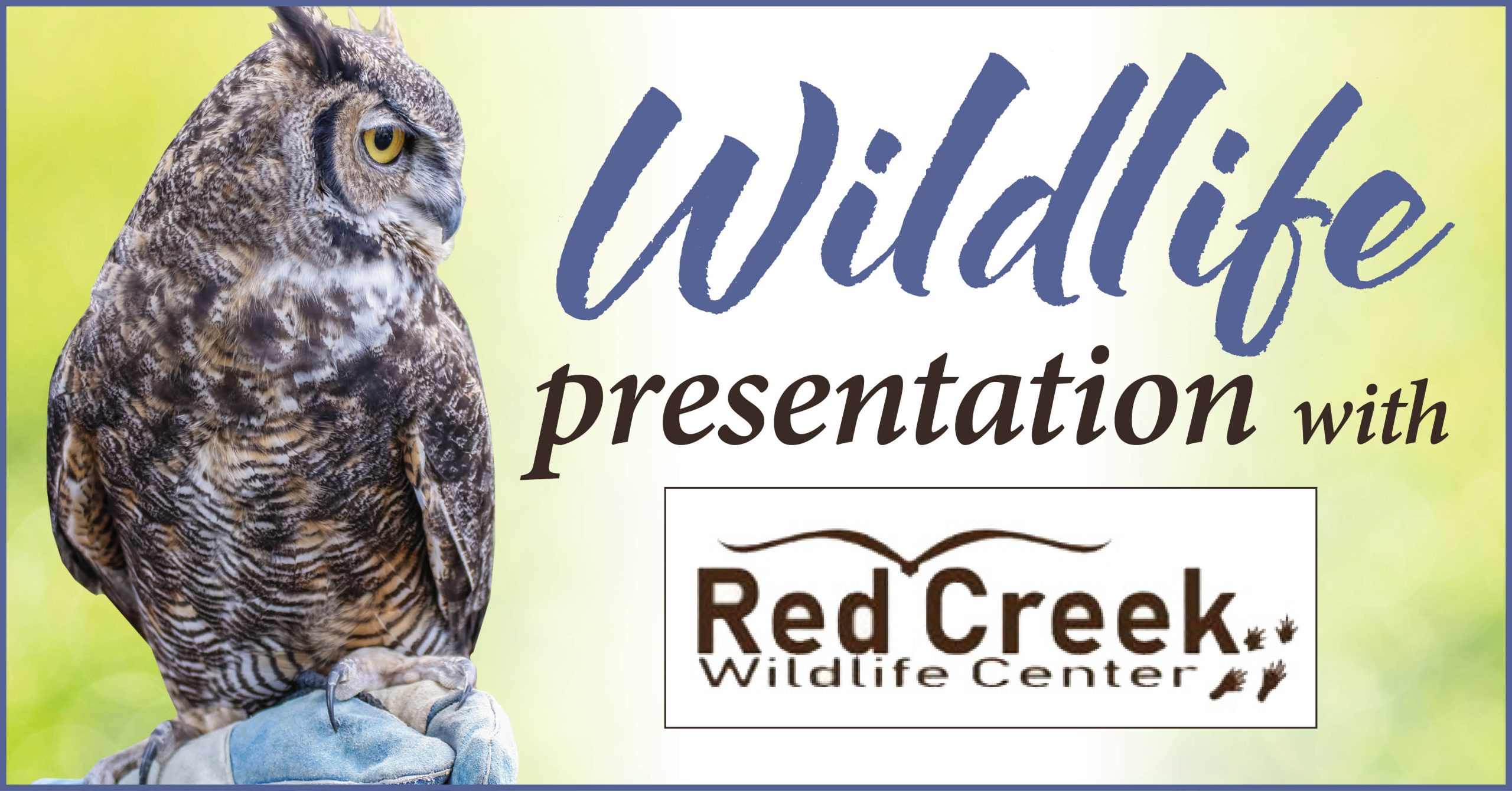 Wildlife presentation with

Red Creek
Wildlife Center